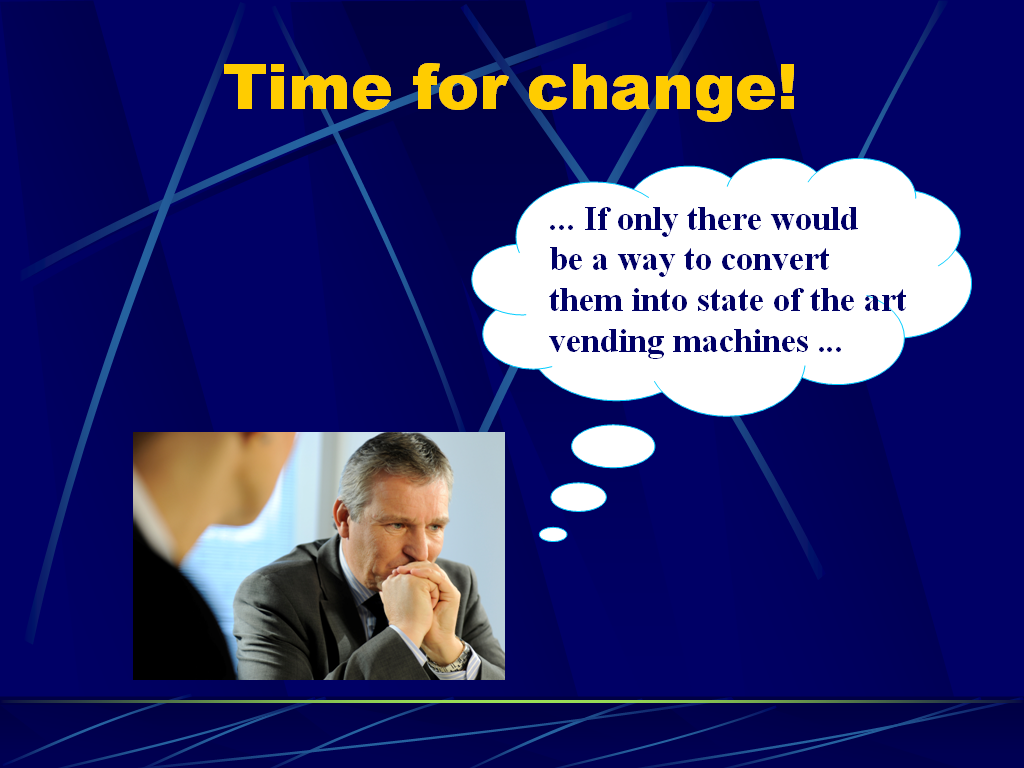 Time for change!

... If only there would be a way to convert them into state of the art vending machines ...